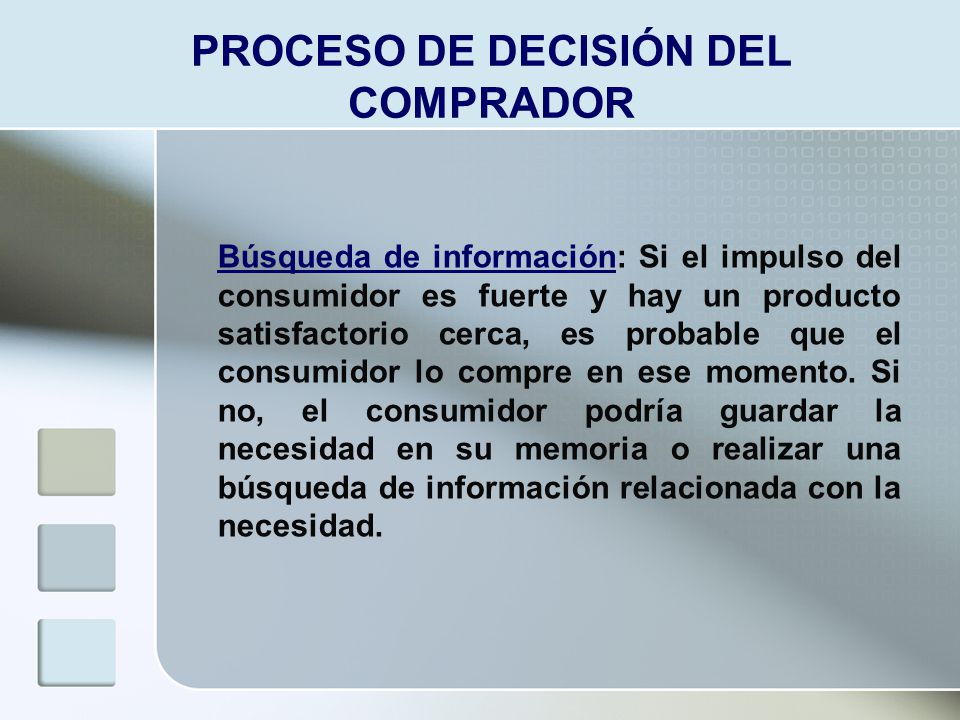 PROCESO DE DECISIÓN DEL COMPRADOR

Búsqueda de información: Si el impulso del consumidor es fuerte y hay un producto satisfactorio cerca, es probable que el consumidor lo compre en ese momento. Si no, el consumidor podría guardar la necesidad en su memoria o realizar una búsqueda de información relacionada con la necesidad.